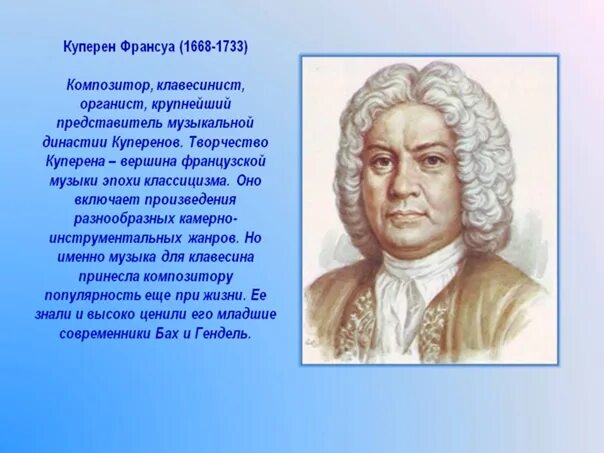 Куперен Франсуа (1668-1733)

Композитор, клавесинист, органист, крупнейший представитель музыкальной династии Куперенов. Творчество Куперена – вершина французской музыки эпохи классицизма. Оно включает произведения разнообразных камерно-инструментальных жанров. Но именно музыка для клавесина принесла композитору популярность еще при жизни. Ее знали и высоко ценили его младшие современники Бах и Гендель.